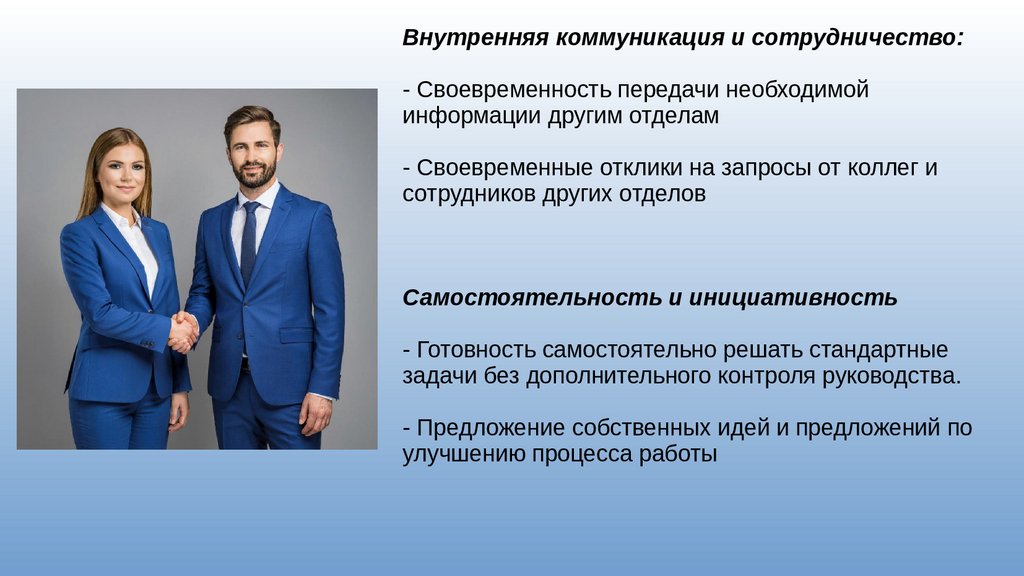 Внутренняя коммуникация и сотрудничество:

- Своевременность передачи необходимой информации другим отделам

- Своевременные отклики на запросы от коллег и сотрудников других отделов

Самостоятельность и инициативность

- Готовность самостоятельно решать стандартные задачи без дополнительного контроля руководства.

- Предложение собственных идей и предложений по улучшению процесса работы